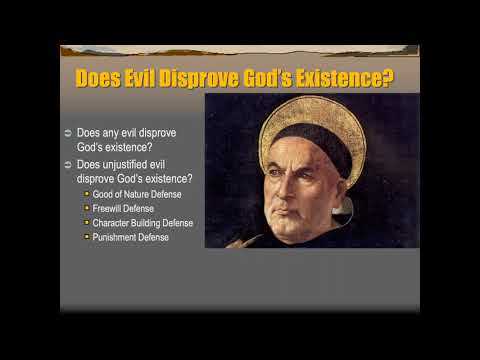 Does Evil Disprove God's Existence?

Does any evil disprove God's existence?

Does unjustified evil disprove God's existence?

Good of Nature Defense

Freewill Defense

Character Building Defense

Punishment Defense